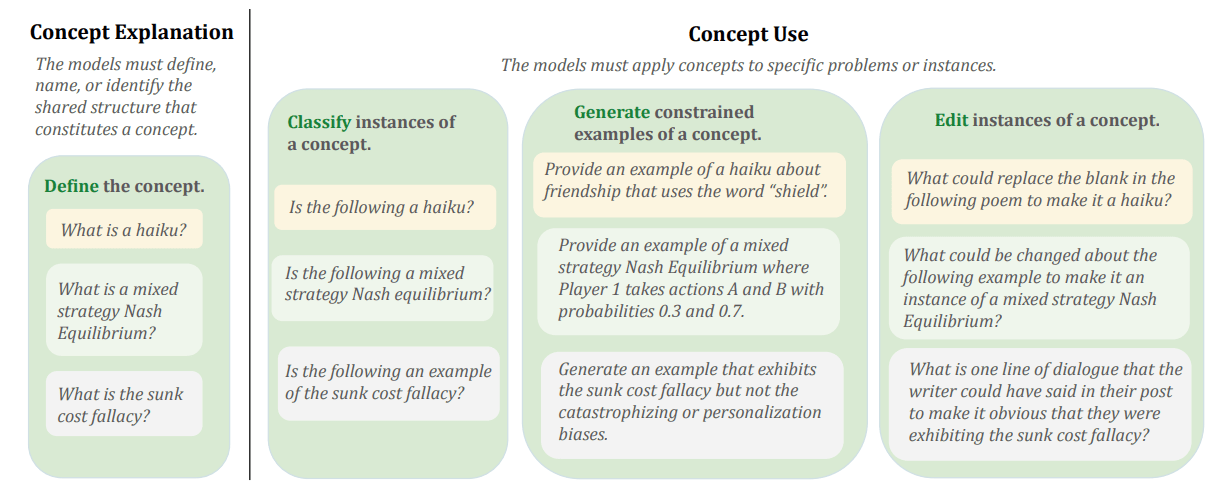 Concept Explanation

The models must define, name, or identify the shared structure that constitutes a concept.

Define the concept.

What is a haiku?

What is a mixed strategy Nash Equilibrium?

What is the sunk cost fallacy?

Concept Use

The models must apply concepts to specific problems or instances.

Classify instances of a concept.

Is the following a haiku?

Is the following a mixed strategy Nash equilibrium?

Is the following an example of the sunk cost fallacy?

Generate constrained examples of a concept.

Provide an example of a haiku about friendship that uses the word "shield".

Provide an example of a mixed strategy Nash Equilibrium where Player 1 takes actions A and B with probabilities 0.3 and 0.7.

Generate an example that exhibits the sunk cost fallacy but not the catastrophizing or personalization biases.

Edit instances of a concept.

What could replace the blank in the following poem to make it a haiku?

What could be changed about the following example to make it an instance of a mixed strategy Nash Equilibrium?

What is one line of dialogue that the writer could have said in their post to make it obvious that they were exhibiting the sunk cost fallacy?